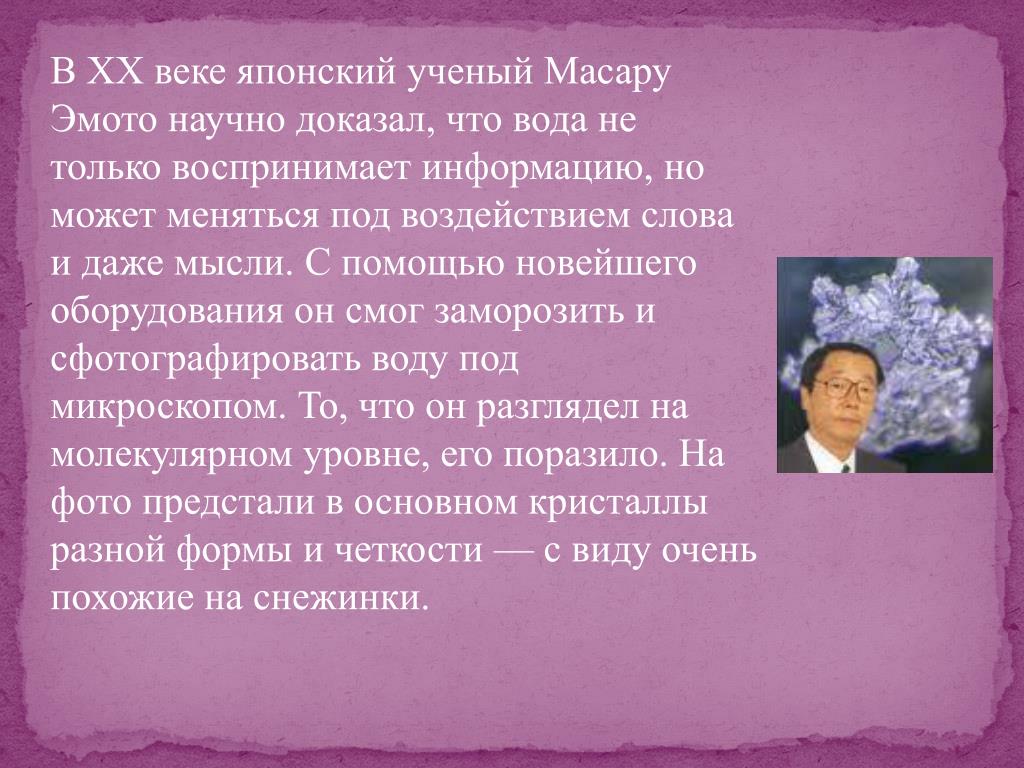 В XX веке японский ученый Масару Эмото научно доказал, что вода не только воспринимает информацию, но может меняться под воздействием слова и даже мысли. С помощью новейшего оборудования он смог заморозить и сфотографировать воду под микроскопом. То, что он разглядел на молекулярном уровне, его поразило. На фото предстали в основном кристаллы разной формы и четкости — с виду очень похожие на снежинки.